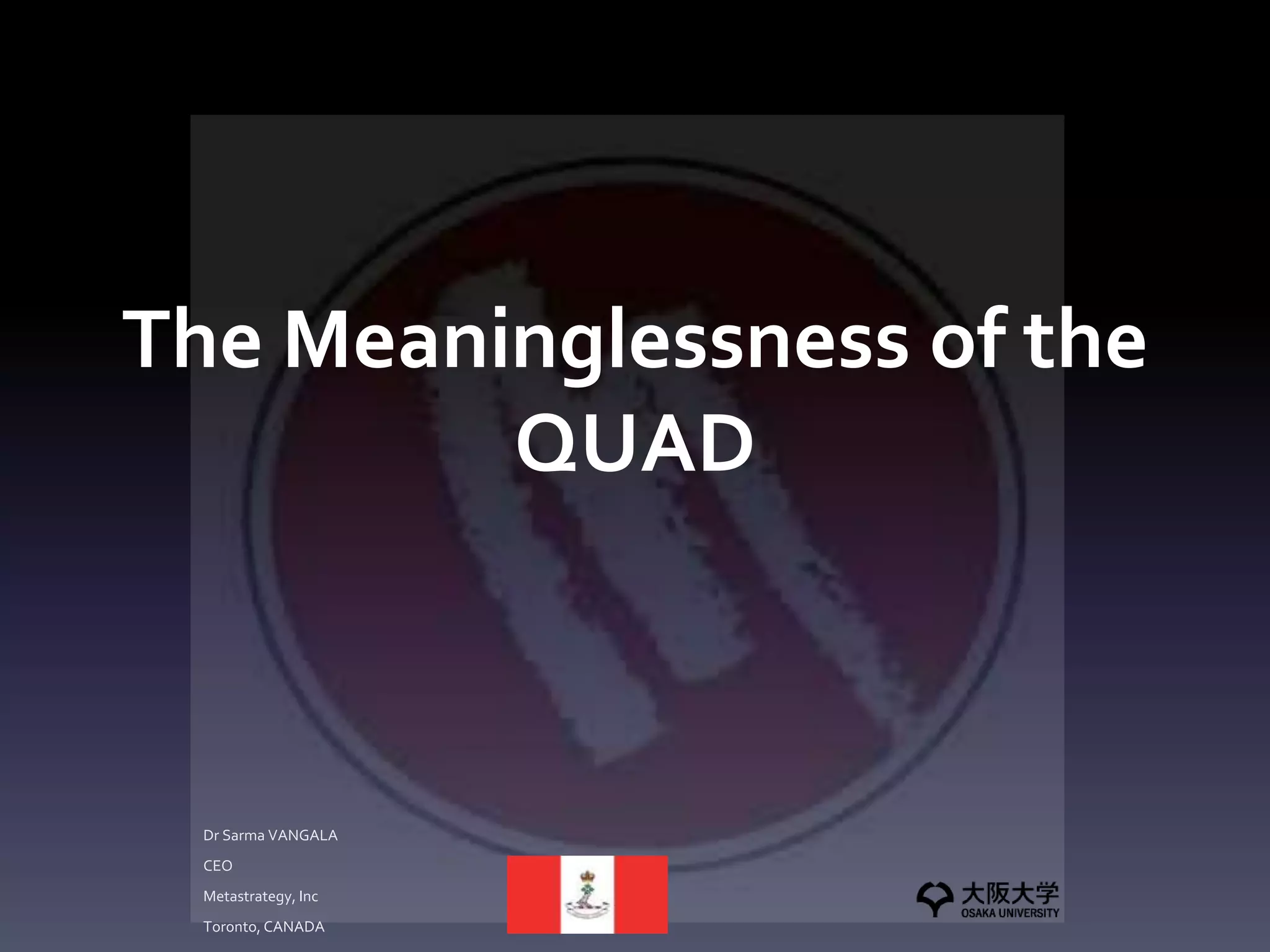 The Meaninglessness of the QUAD

Dr Sarma VANGALA

CEO

Metastrategy, Inc

Toronto, CANADA

大阪大学
OSAKA UNIVERSITY